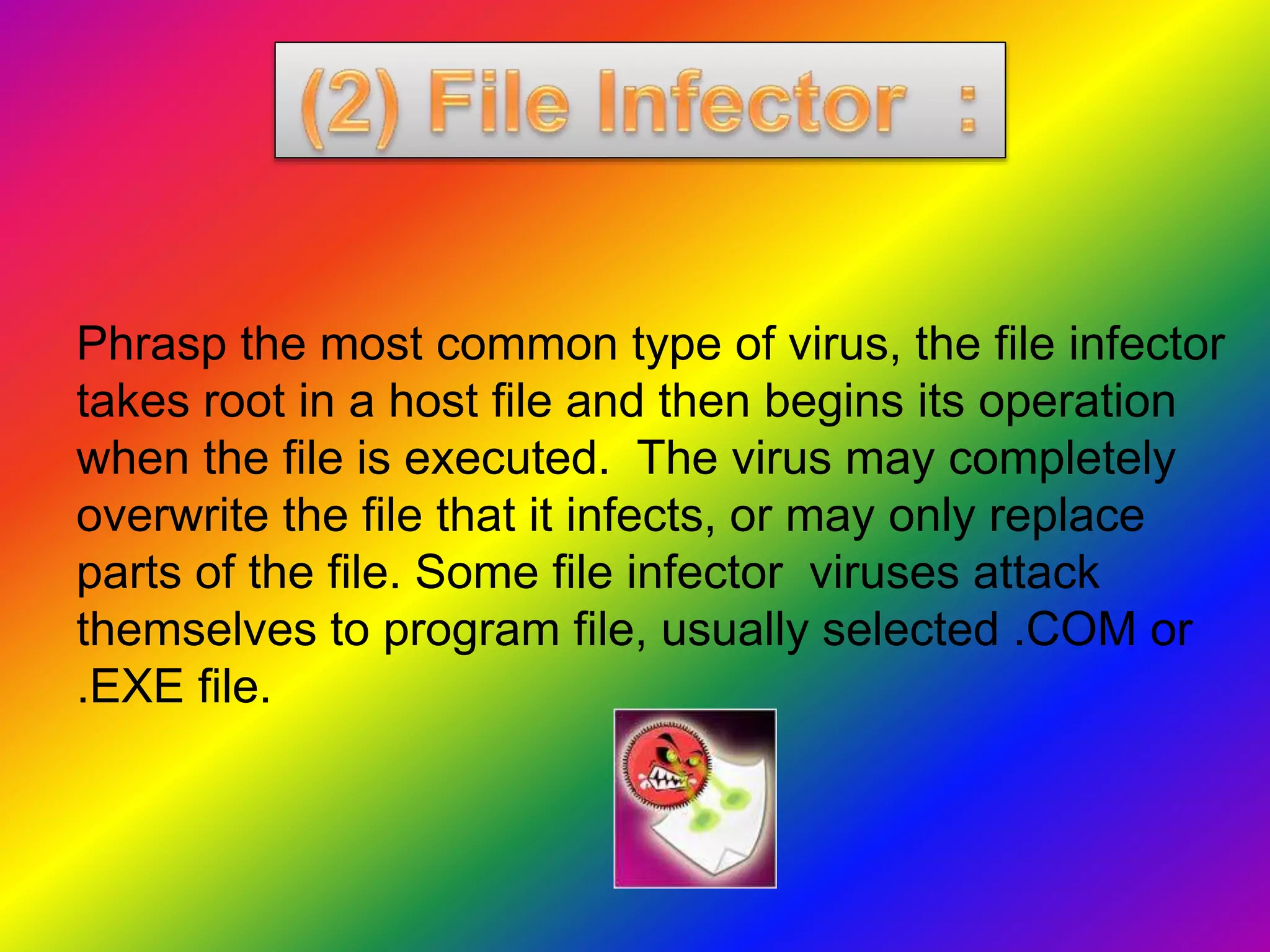 (2) File Infector :

Phrasp the most common type of virus, the file infector takes root in a host file and then begins its operation when the file is executed. The virus may completely overwrite the file that it infects, or may only replace parts of the file. Some file infector viruses attack themselves to program file, usually selected .COM or .EXE file.